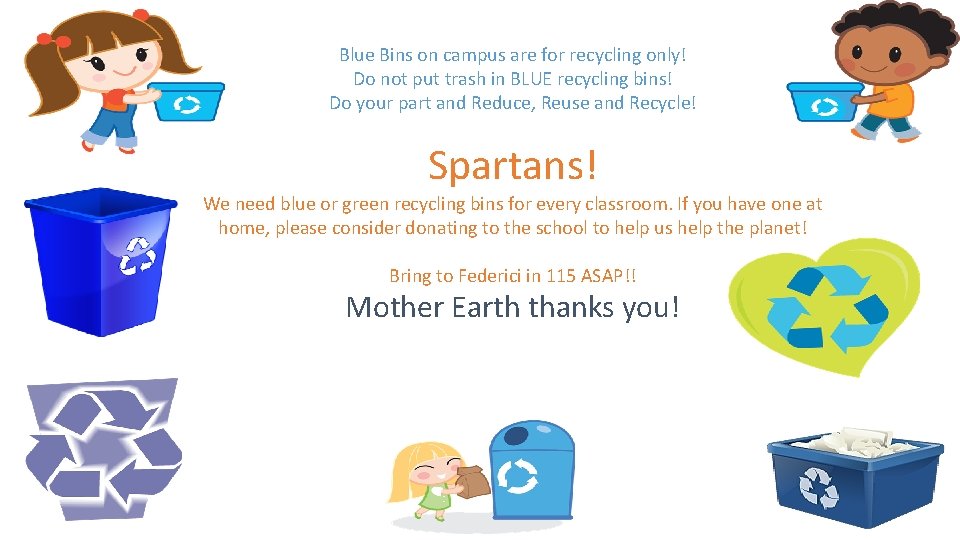 Blue Bins on campus are for recycling only!
Do not put trash in BLUE recycling bins!
Do your part and Reduce, Reuse and Recycle!

Spartans!

We need blue or green recycling bins for every classroom. If you have one at home, please consider donating to the school to help us help the planet!

Bring to Federici in 115 ASAP!!

Mother Earth thanks you!